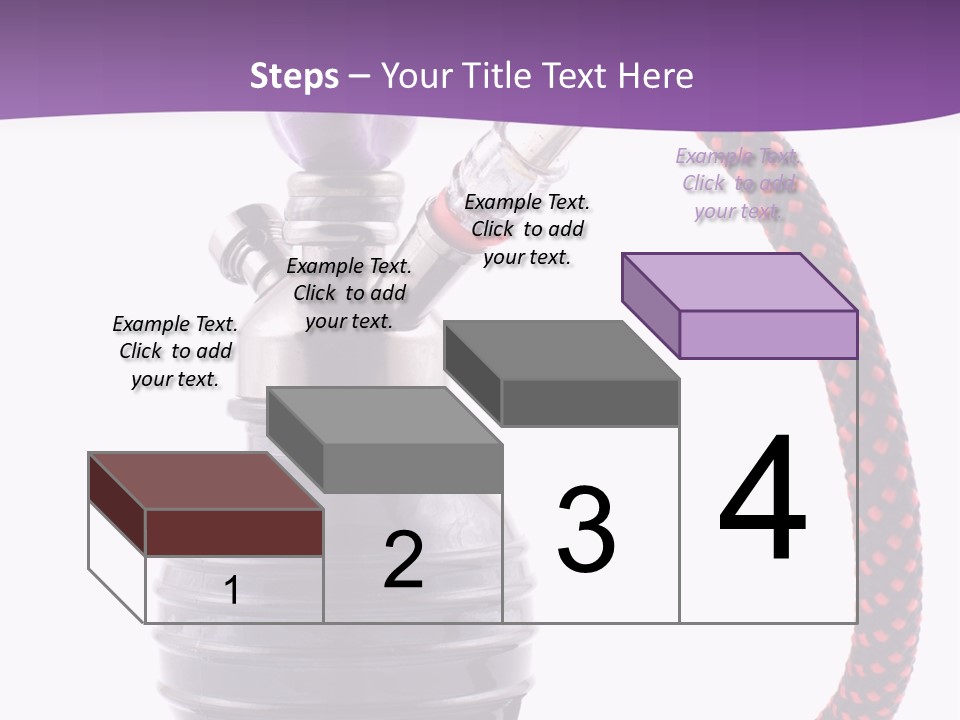 Steps – Your Title Text Here

Example Text. Click to add your text.

Example Text. Click to add your text.

Example Text. Click to add your text.

Example Text. Click to add your text.

1

2

3

4